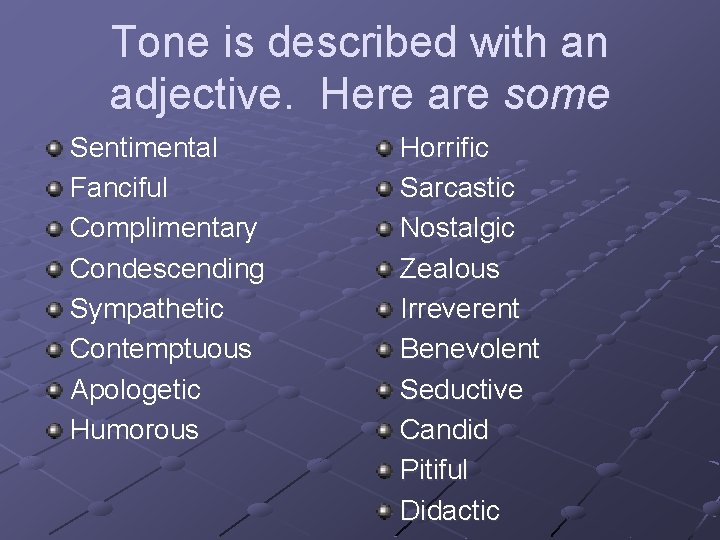 Tone is described with an adjective. Here are some

- Sentimental
- Fanciful
- Complimentary
- Condescending
- Sympathetic
- Contemptuous
- Apologetic
- Humorous

- Horrific
- Sarcastic
- Nostalgic
- Zealous
- Irreverent
- Benevolent
- Seductive
- Candid
- Pitiful
- Didactic